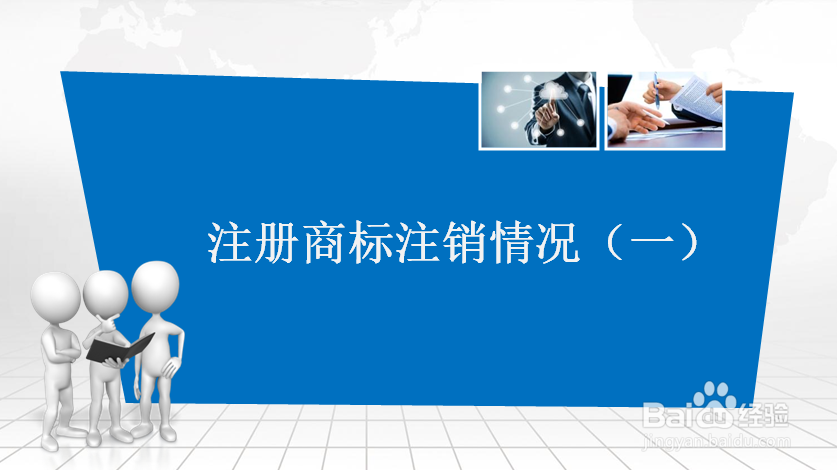 注册商标注销情况（一）

Baidu经验
jingyan.baidu.com